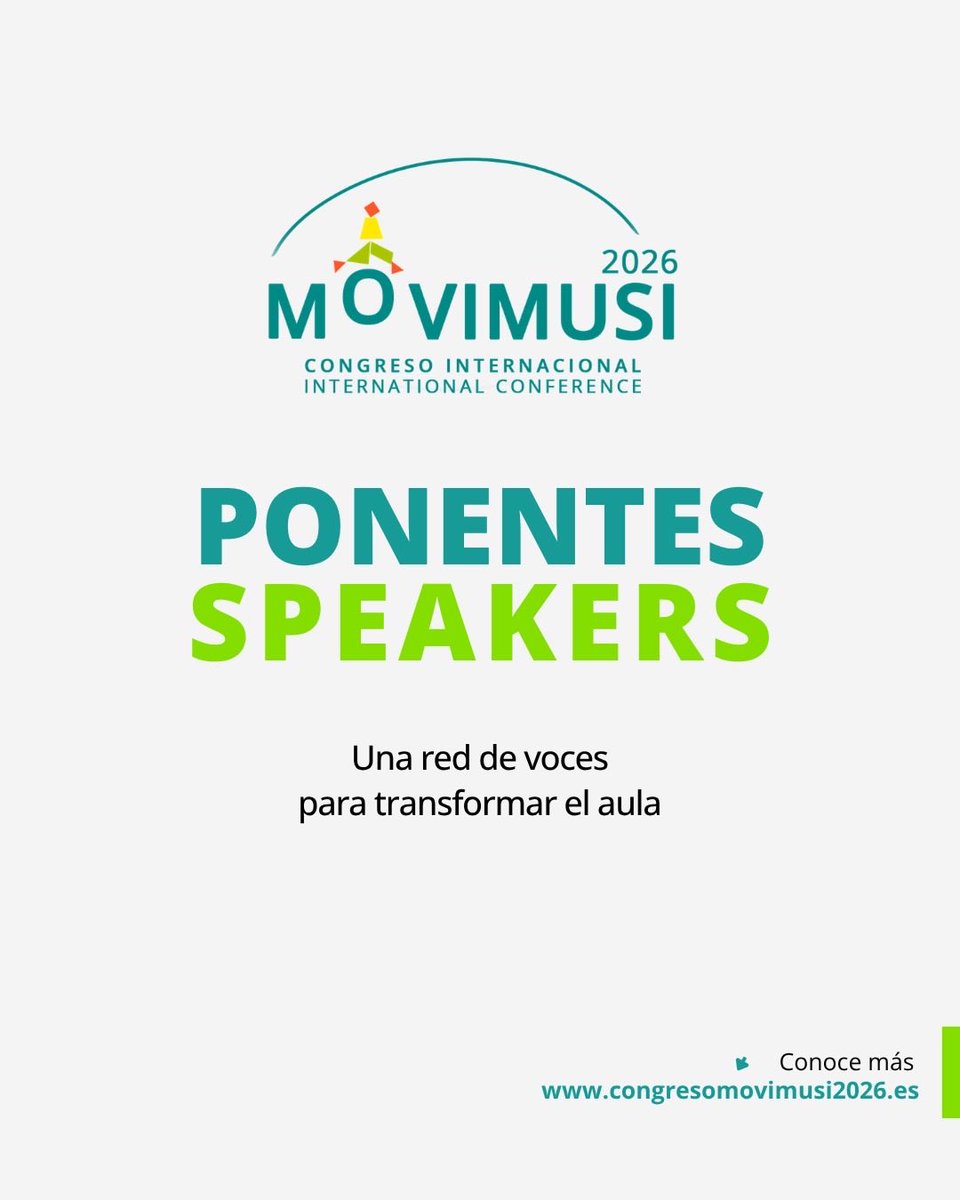 2026
MOVIMUSI
CONGRESO INTERNACIONAL
INTERNATIONAL CONFERENCE

PONENTES
SPEAKERS

Una red de voces
para transformar el aula

Conoce más
www.congresomovimusi2026.es